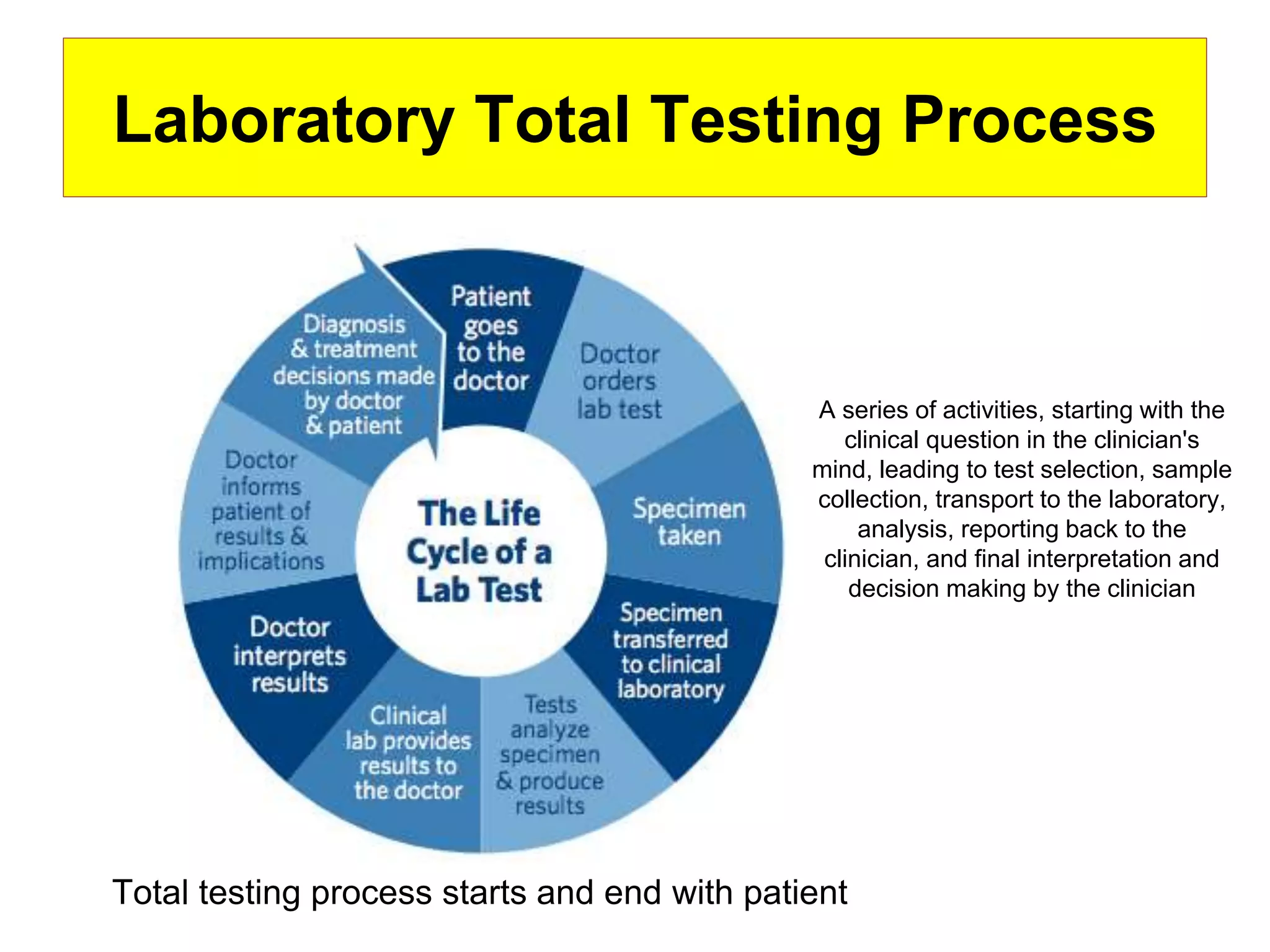 Laboratory Total Testing Process

The Life Cycle of a Lab Test

Patient goes to the doctor

Doctor orders lab test

Specimen taken

Specimen transferred to clinical laboratory

Tests analyze specimen & produce results

Clinical lab provides results to the doctor

Doctor interprets results

Doctor informs patient of results & implications

Diagnosis & treatment decisions made by doctor & patient

A series of activities, starting with the clinical question in the clinician's mind, leading to test selection, sample collection, transport to the laboratory, analysis, reporting back to the clinician, and final interpretation and decision making by the clinician

Total testing process starts and end with patient